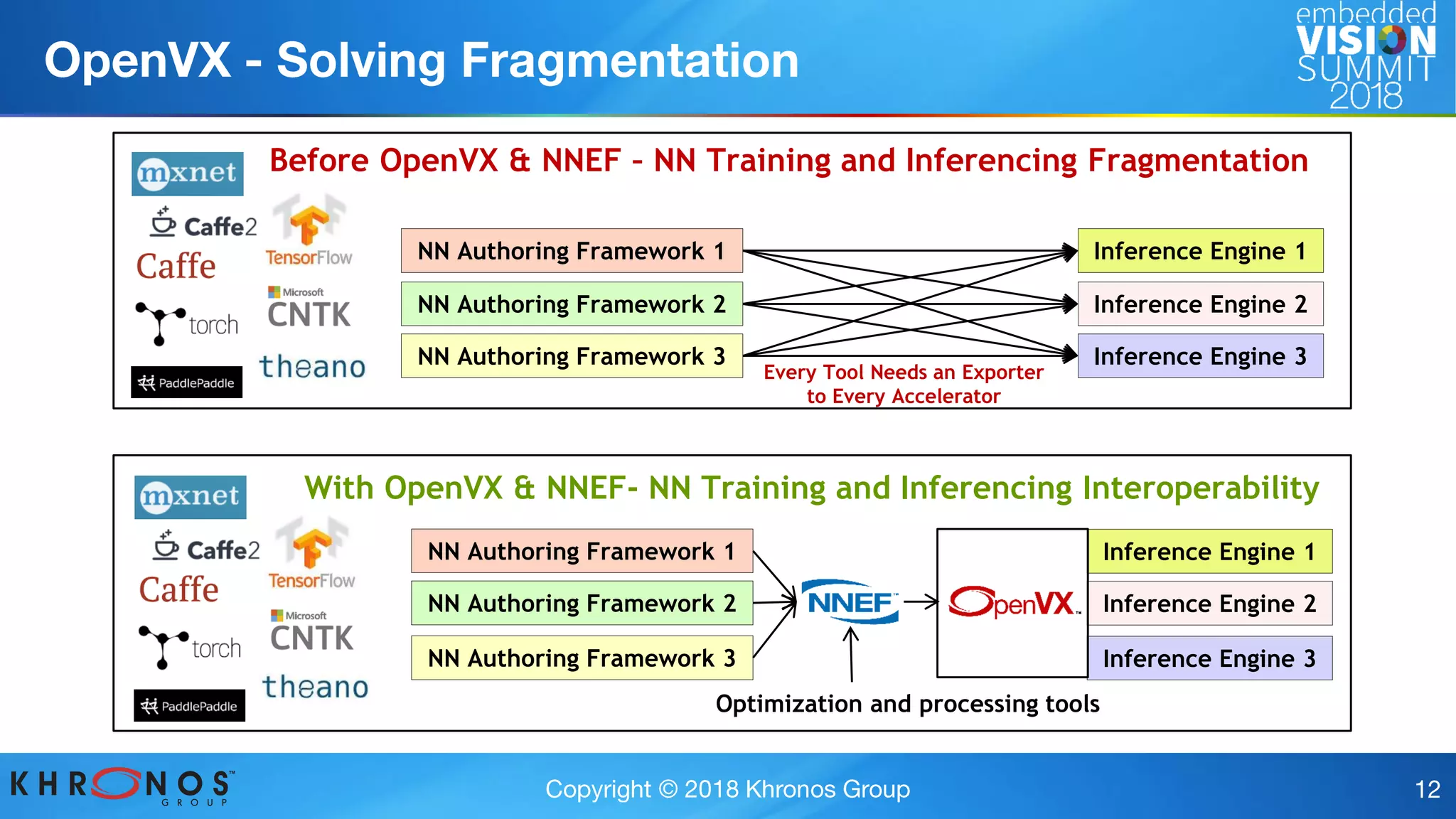 OpenVX - Solving Fragmentation

embedded VISION SUMMIT 2018

Before OpenVX & NNEF - NN Training and Inferencing Fragmentation

mxnet
Caffe2
Caffe
torch
PaddlePaddle
TensorFlow
Microsoft CNTK
theano

NN Authoring Framework 1
NN Authoring Framework 2
NN Authoring Framework 3

Inference Engine 1
Inference Engine 2
Inference Engine 3

Every Tool Needs an Exporter to Every Accelerator

With OpenVX & NNEF- NN Training and Inferencing Interoperability

mxnet
Caffe2
Caffe
torch
PaddlePaddle
TensorFlow
Microsoft CNTK
theano

NN Authoring Framework 1
NN Authoring Framework 2
NN Authoring Framework 3

NNEF

OpenVX

Inference Engine 1
Inference Engine 2
Inference Engine 3

Optimization and processing tools

KHRONOS GROUP

Copyright © 2018 Khronos Group

12